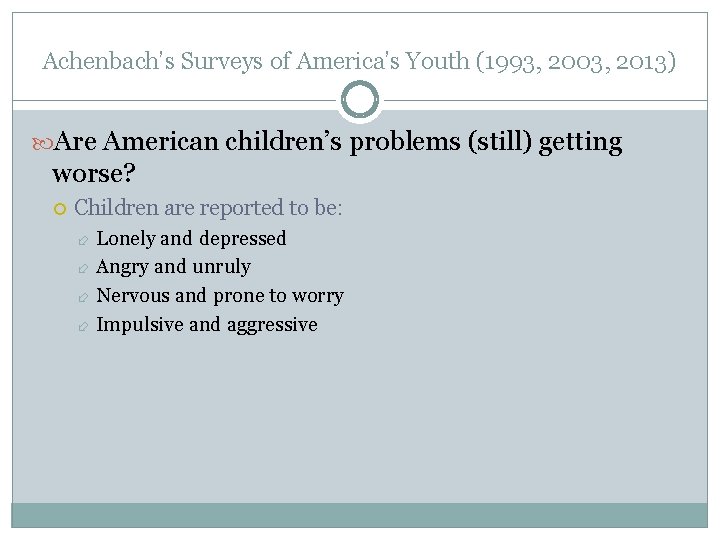 Achenbach's Surveys of America's Youth (1993, 2003, 2013)

Are American children's problems (still) getting worse?

Children are reported to be:

Lonely and depressed

Angry and unruly

Nervous and prone to worry

Impulsive and aggressive